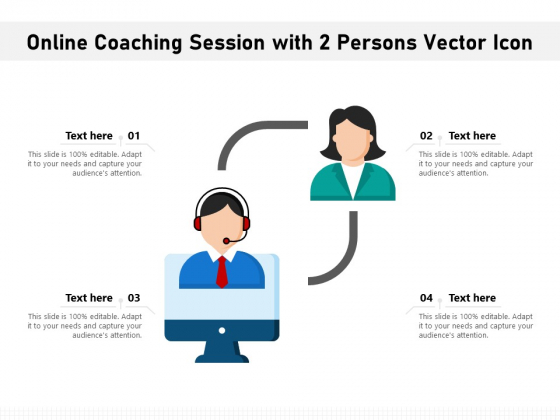 Online Coaching Session with 2 Persons Vector Icon

Text here 01
This slide is 100% editable. Adapt it to your needs and capture your audience's attention.

02 Text here
This slide is 100% editable. Adapt it to your needs and capture your audience's attention.

Text here 03
This slide is 100% editable. Adapt it to your needs and capture your audience's attention.

04 Text here
This slide is 100% editable. Adapt it to your needs and capture your audience's attention.